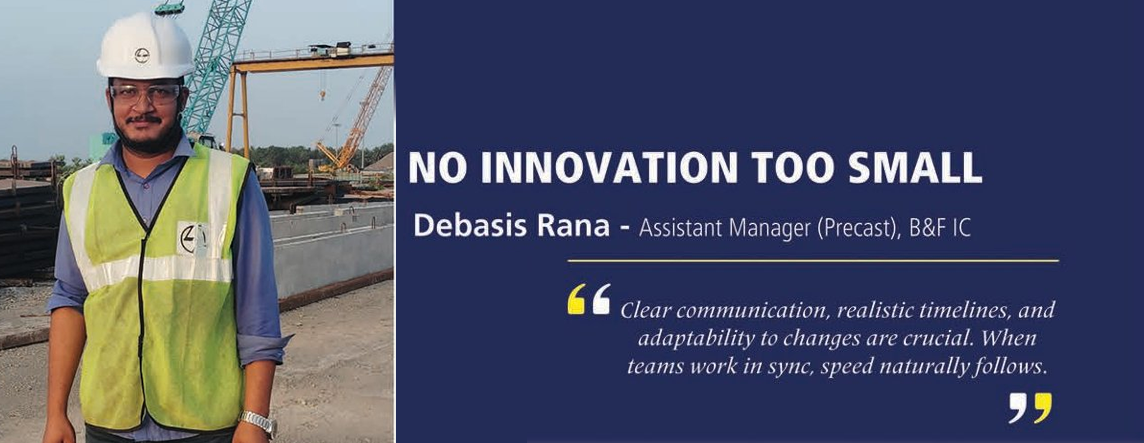 NO INNOVATION TOO SMALL

Debasis Rana - Assistant Manager (Precast), B&F IC

“ Clear communication, realistic timelines, and adaptability to changes are crucial. When teams work in sync, speed naturally follows. ”